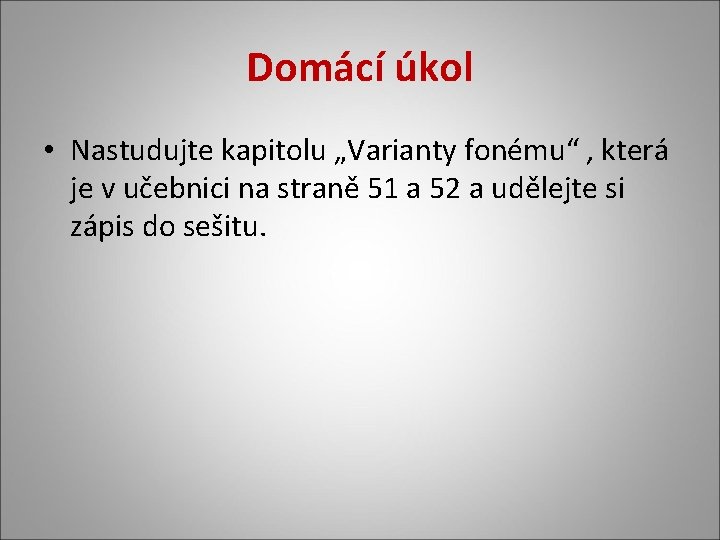 Domácí úkol

• Nastudujte kapitolu „Varianty fonému“ , která je v učebnici na straně 51 a 52 a udělejte si zápis do sešitu.